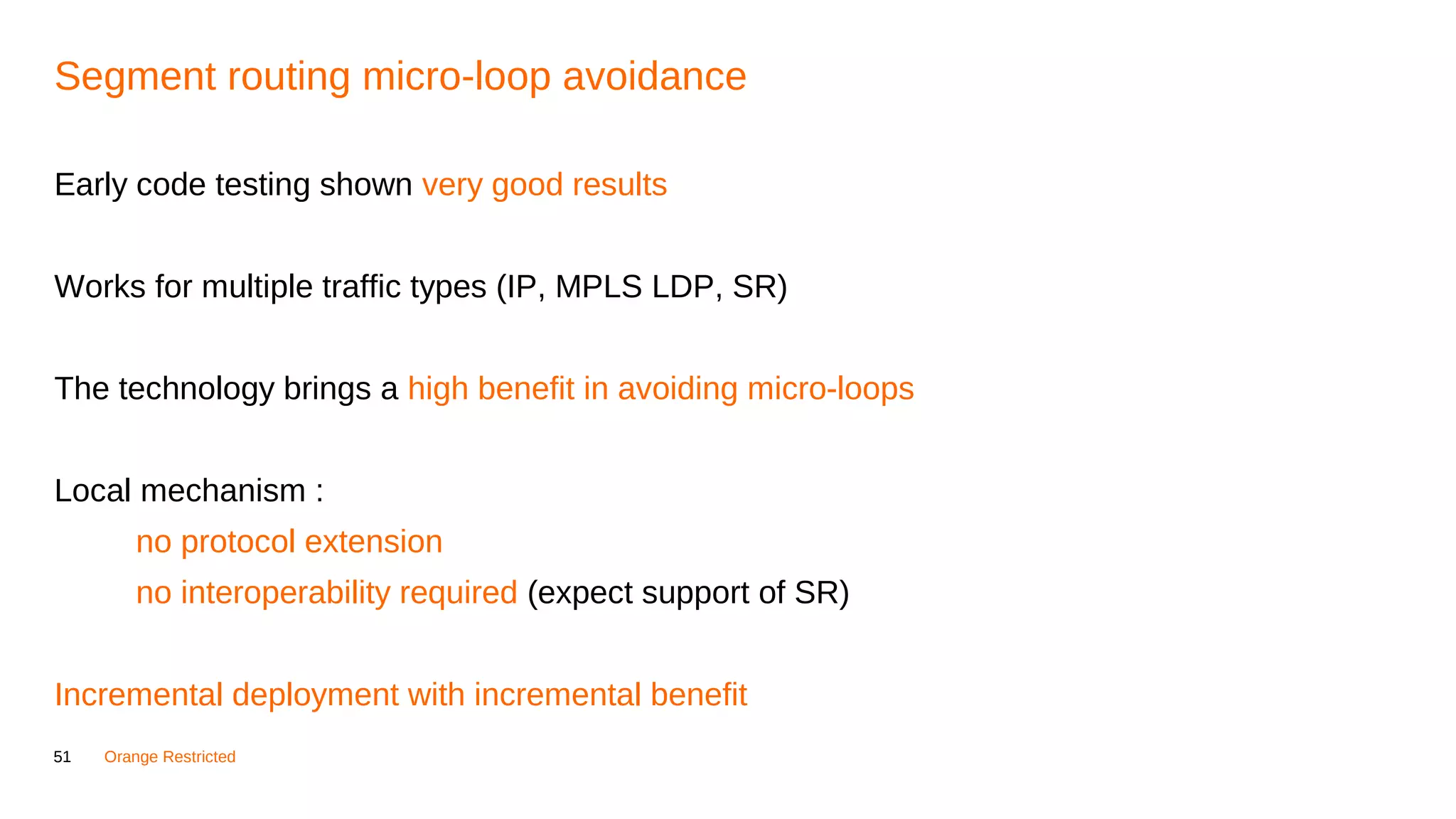 Segment routing micro-loop avoidance

Early code testing shown very good results

Works for multiple traffic types (IP, MPLS LDP, SR)

The technology brings a high benefit in avoiding micro-loops

Local mechanism :

no protocol extension

no interoperability required (expect support of SR)

Incremental deployment with incremental benefit

51 Orange Restricted